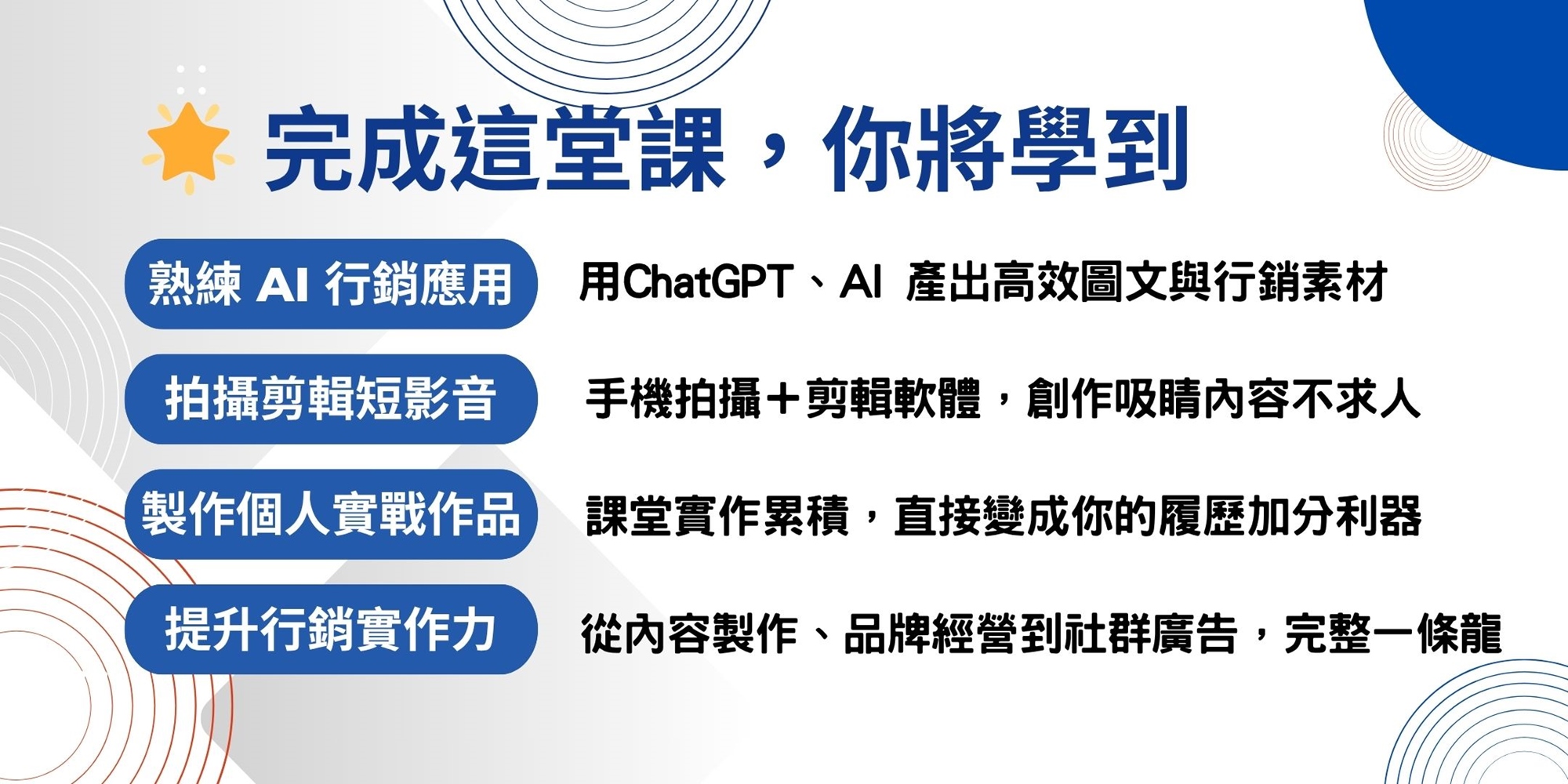 完成這堂課，你將學到

熟練 AI 行銷應用
用ChatGPT、AI 產出高效圖文與行銷素材

拍攝剪輯短影音
手機拍攝＋剪輯軟體，創作吸睛內容不求人

製作個人實戰作品
課堂實作累積，直接變成你的履歷加分利器

提升行銷實作力
從內容製作、品牌經營到社群廣告，完整一條龍